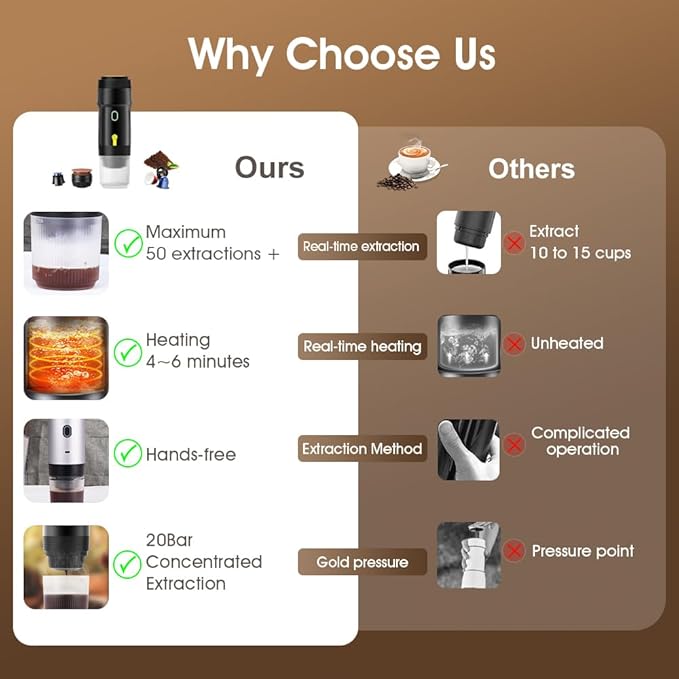 Why Choose Us

Ours

Others

Maximum 50 extractions +

Real-time extraction

Extract 10 to 15 cups

Heating 4~6 minutes

Real-time heating

Unheated

Hands-free

Extraction Method

Complicated operation

20Bar Concentrated Extraction

Gold pressure

Pressure point